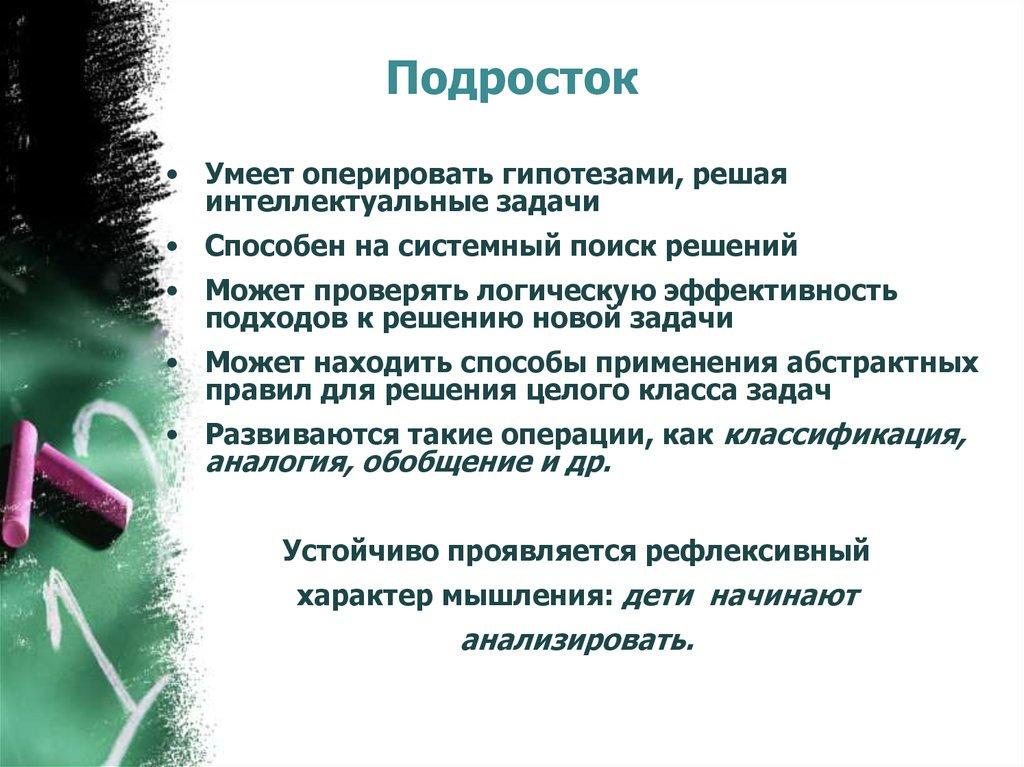 Подросток

• Умеет оперировать гипотезами, решая интеллектуальные задачи
• Способен на системный поиск решений
• Может проверять логическую эффективность подходов к решению новой задачи
• Может находить способы применения абстрактных правил для решения целого класса задач
• Развиваются такие операции, как классификация, аналогия, обобщение и др.

Устойчиво проявляется рефлексивный характер мышления: дети начинают анализировать.